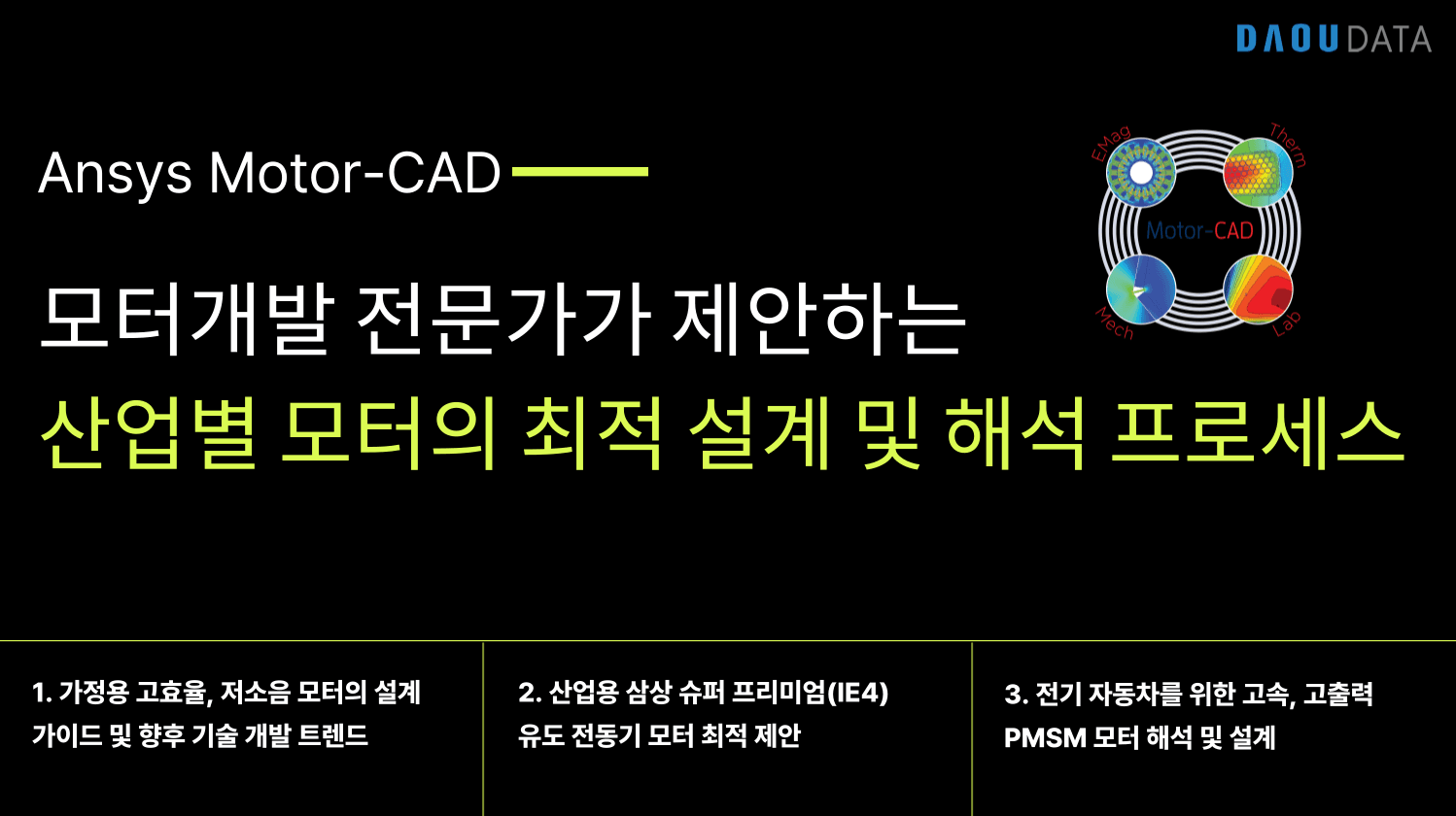 DAOU DATA

Ansys Motor-CAD

EMag
Therm
Motor-CAD
Mech
Lab

모터개발 전문가가 제안하는

산업별 모터의 최적 설계 및 해석 프로세스

1. 가정용 고효율, 저소음 모터의 설계 가이드 및 향후 기술 개발 트렌드

2. 산업용 삼상 슈퍼 프리미엄(IE4) 유도 전동기 모터 최적 제안

3. 전기 자동차를 위한 고속, 고출력 PMSM 모터 해석 및 설계